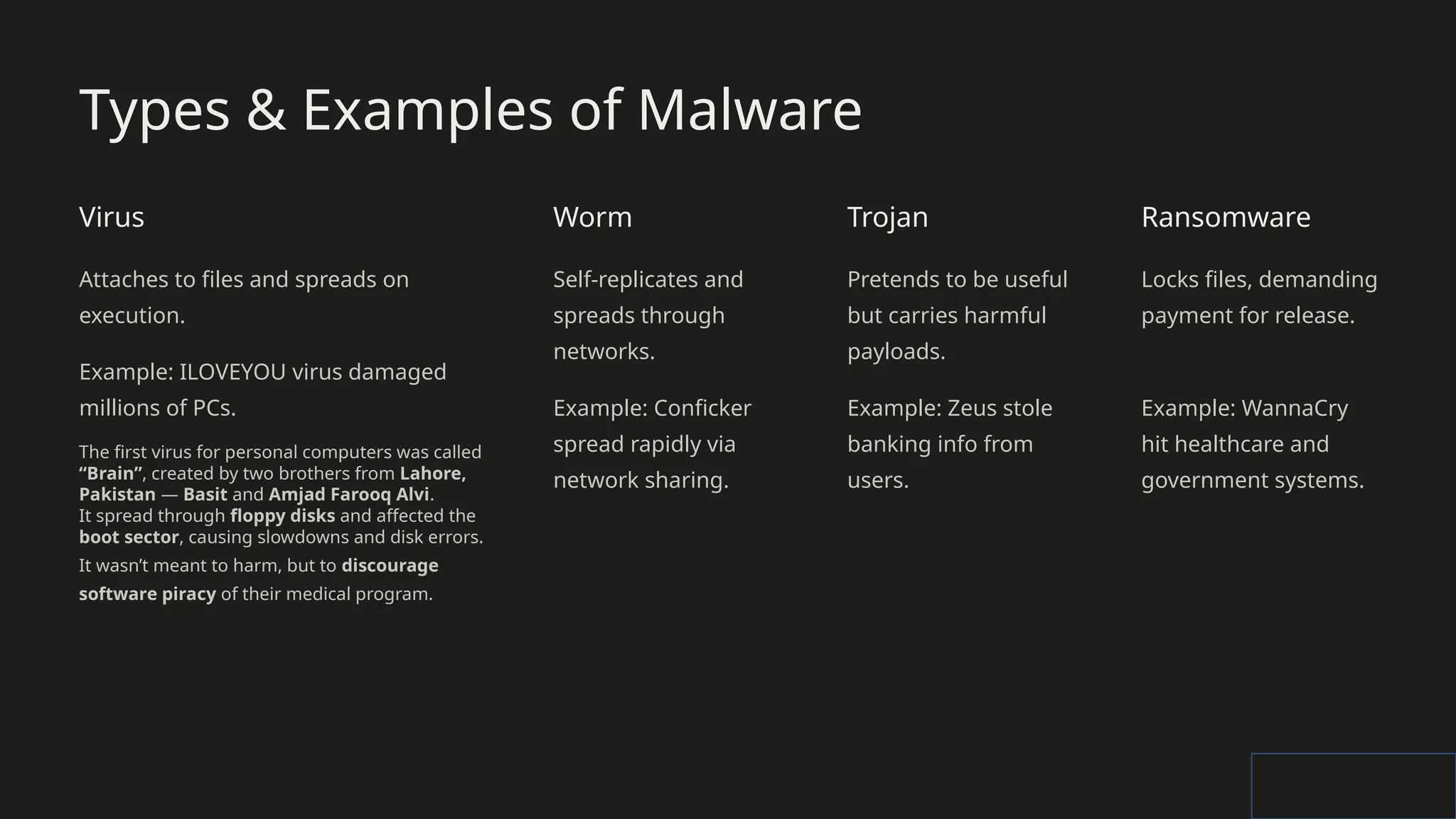 Types & Examples of Malware

Virus

Attaches to files and spreads on execution.

Example: ILOVEYOU virus damaged millions of PCs.

The first virus for personal computers was called “Brain”, created by two brothers from Lahore, Pakistan — Basit and Amjad Farooq Alvi.
It spread through floppy disks and affected the boot sector, causing slowdowns and disk errors.

It wasn’t meant to harm, but to discourage software piracy of their medical program.

Worm

Self-replicates and spreads through networks.

Example: Conficker spread rapidly via network sharing.

Trojan

Pretends to be useful but carries harmful payloads.

Example: Zeus stole banking info from users.

Ransomware

Locks files, demanding payment for release.

Example: WannaCry hit healthcare and government systems.